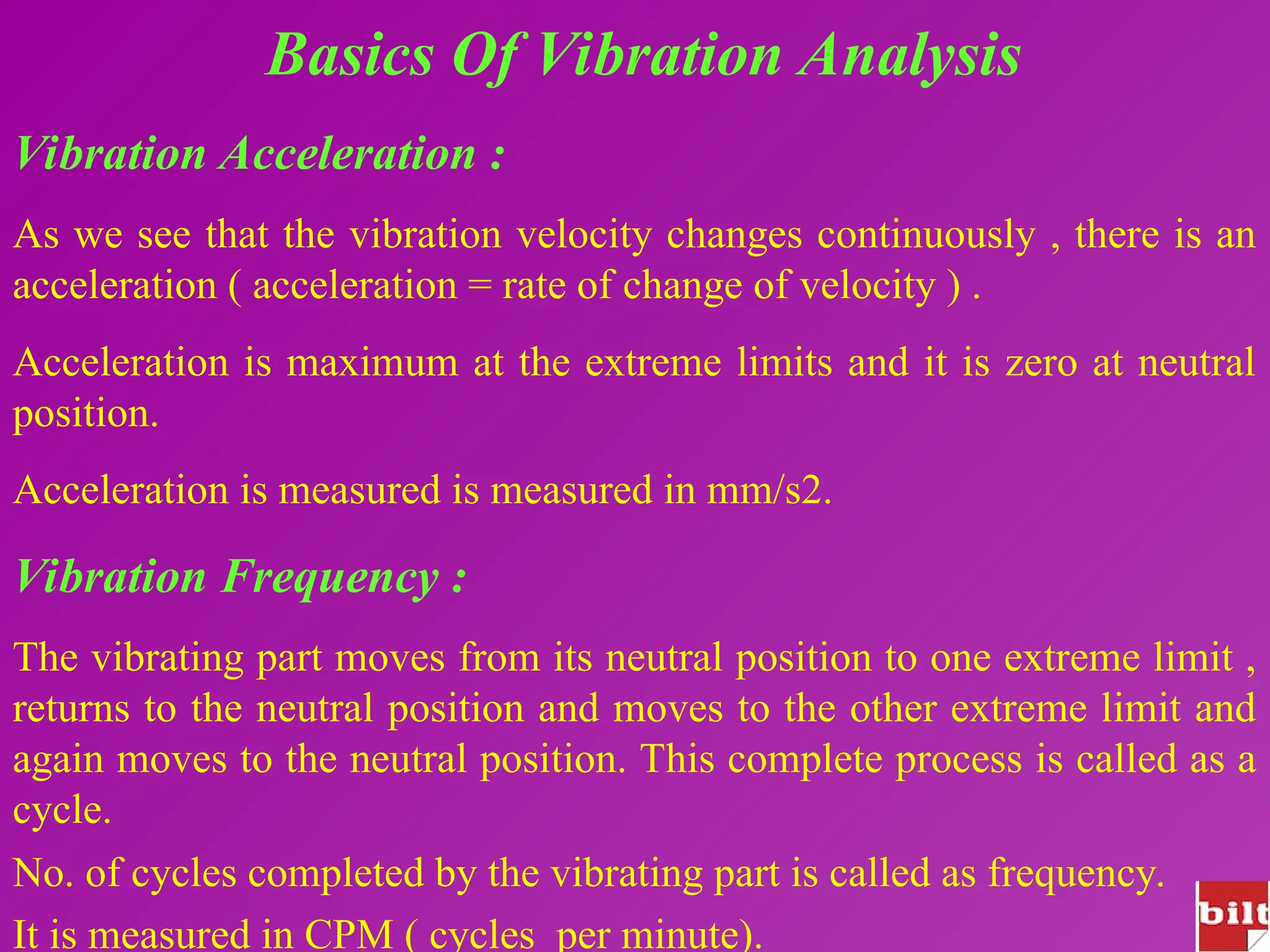 Basics Of Vibration Analysis

Vibration Acceleration :

As we see that the vibration velocity changes continuously , there is an acceleration ( acceleration = rate of change of velocity ) .

Acceleration is maximum at the extreme limits and it is zero at neutral position.

Acceleration is measured is measured in mm/s2.

Vibration Frequency :

The vibrating part moves from its neutral position to one extreme limit , returns to the neutral position and moves to the other extreme limit and again moves to the neutral position. This complete process is called as a cycle.

No. of cycles completed by the vibrating part is called as frequency.

It is measured in CPM ( cycles per minute).

bilt